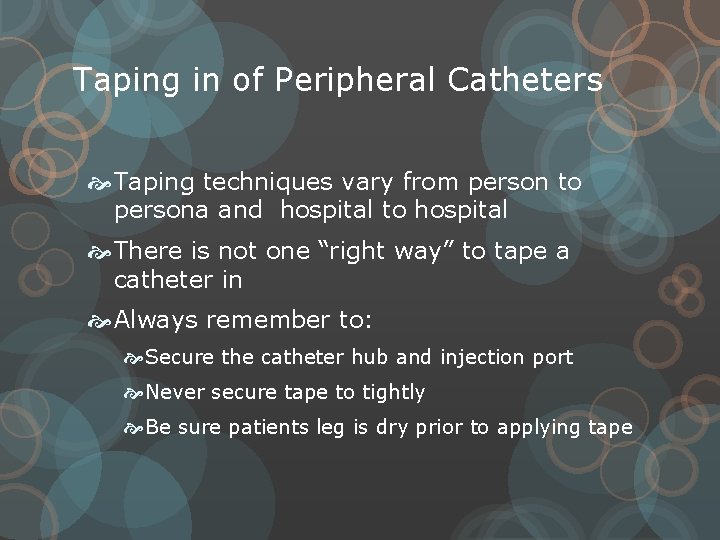 Taping in of Peripheral Catheters

Taping techniques vary from person to persona and  hospital to hospital

There is not one “right way” to tape a catheter in

Always remember to:

Secure the catheter hub and injection port

Never secure tape to tightly

Be sure patients leg is dry prior to applying tape